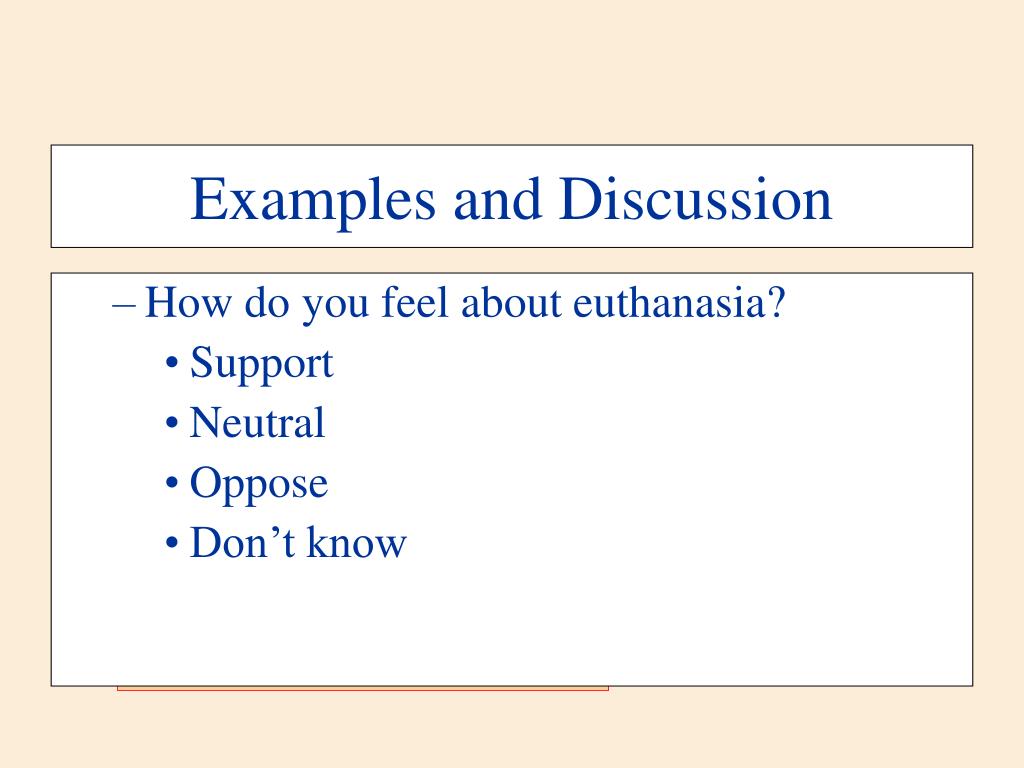 Examples and Discussion

– How do you feel about euthanasia?
• Support
• Neutral
• Oppose
• Don’t know